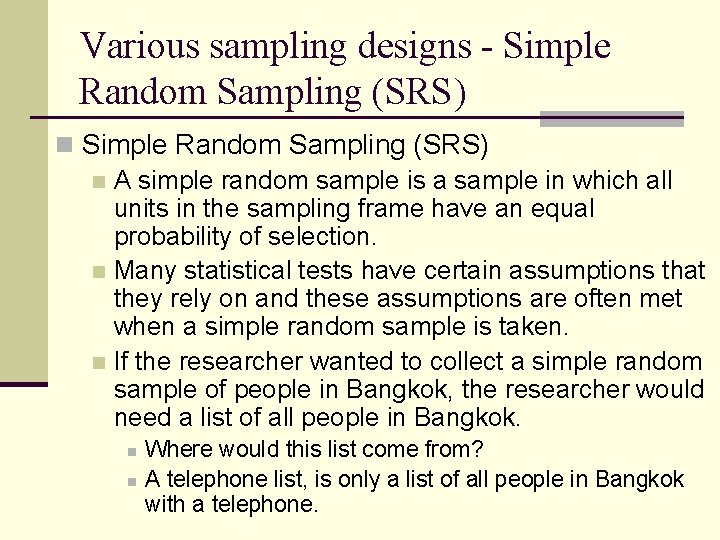 Various sampling designs - Simple Random Sampling (SRS)

Simple Random Sampling (SRS)

A simple random sample is a sample in which all units in the sampling frame have an equal probability of selection.

Many statistical tests have certain assumptions that they rely on and these assumptions are often met when a simple random sample is taken.

If the researcher wanted to collect a simple random sample of people in Bangkok, the researcher would need a list of all people in Bangkok.

Where would this list come from?

A telephone list, is only a list of all people in Bangkok with a telephone.